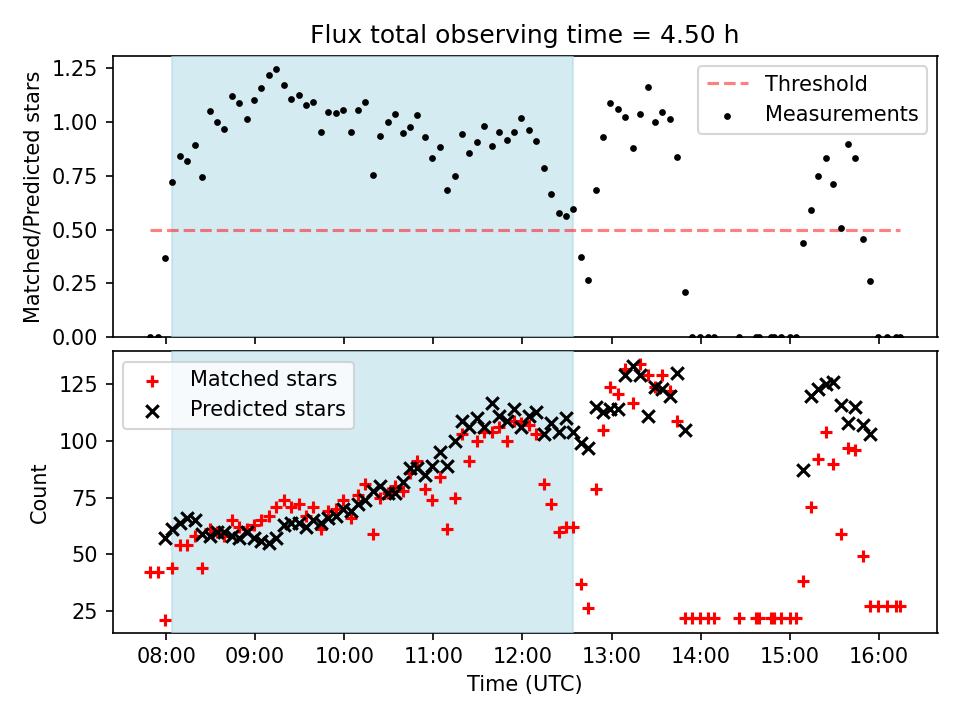 Flux total observing time = 4.50 h

Matched/Predicted stars

1.25
1.00
0.75
0.50
0.25
0.00

Threshold
Measurements

Count

125
100
75
50
25

Matched stars
Predicted stars

08:00
09:00
10:00
11:00
12:00
13:00
14:00
15:00
16:00

Time (UTC)